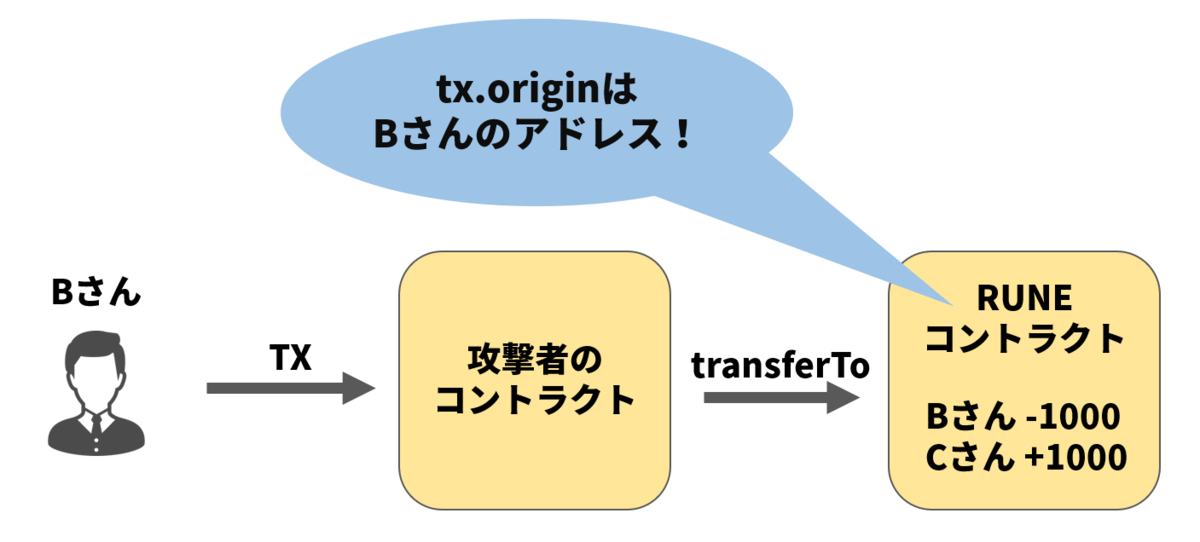 tx.originは
Bさんのアドレス！

Bさん

TX

攻撃者の
コントラクト

transferTo

RUNE
コントラクト

Bさん -1000
Cさん +1000